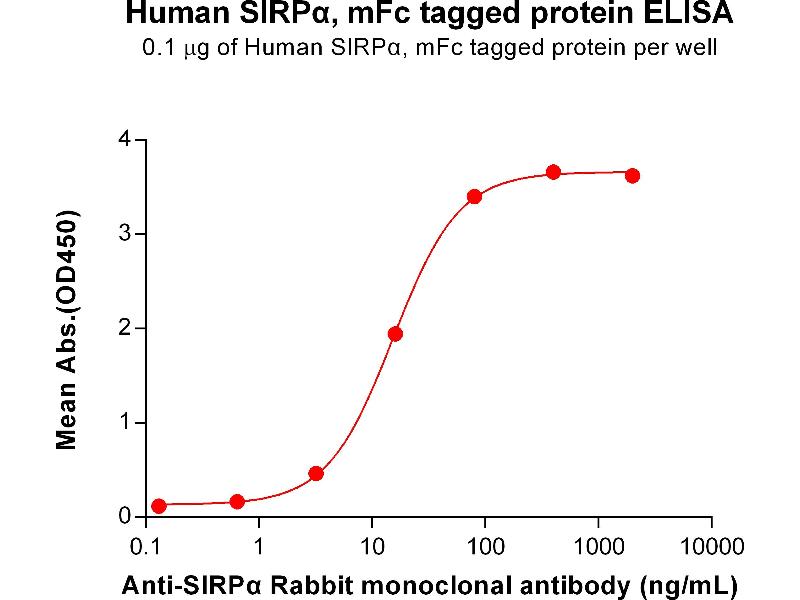 Human SIRPα, mFc tagged protein ELISA
0.1 μg of Human SIRPα, mFc tagged protein per well

Mean Abs.(OD450)

4
3
2
1
0

0.1
1
10
100
1000
10000

Anti-SIRPα Rabbit monoclonal antibody (ng/mL)